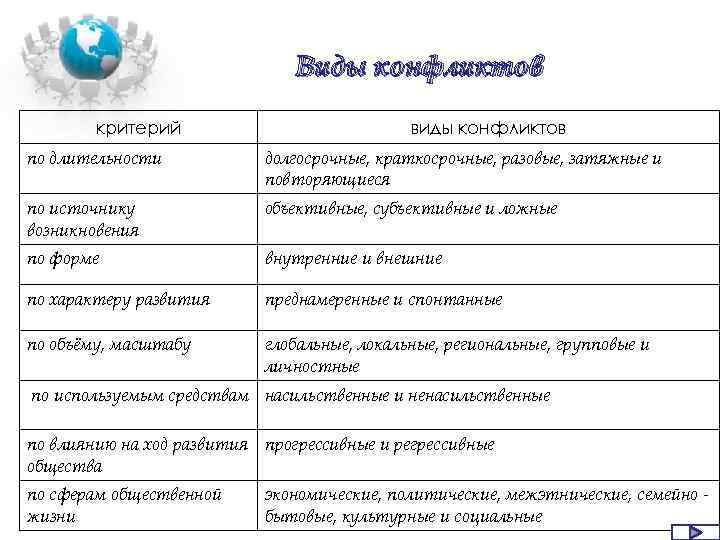 Виды конфликтов

| критерий | виды конфликтов |
|---|---|
| по длительности | долгосрочные, краткосрочные, разовые, затяжные и повторяющиеся |
| по источнику возникновения | объективные, субъективные и ложные |
| по форме | внутренние и внешние |
| по характеру развития | преднамеренные и спонтанные |
| по объёму, масштабу | глобальные, локальные, региональные, групповые и личностные |
| по используемым средствам | насильственные и ненасильственные |
| по влиянию на ход развития общества | прогрессивные и регрессивные |
| по сферам общественной жизни | экономические, политические, межэтнические, семейно - бытовые, культурные и социальные |